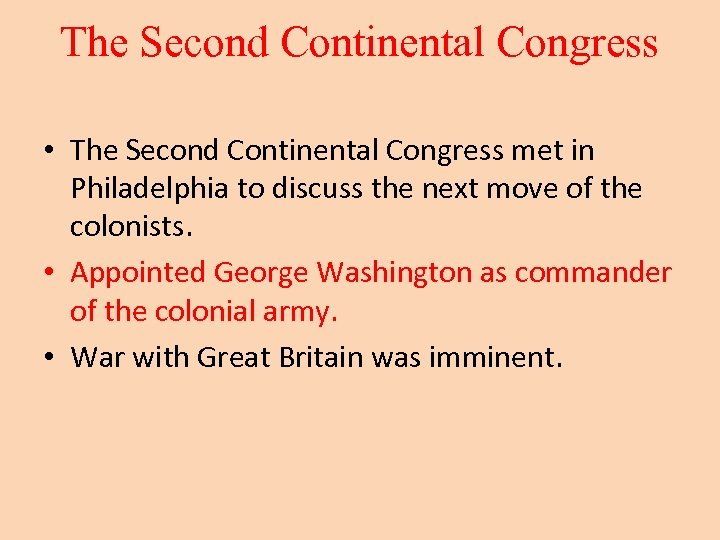 The Second Continental Congress

• The Second Continental Congress met in Philadelphia to discuss the next move of the colonists.
• Appointed George Washington as commander of the colonial army.
• War with Great Britain was imminent.